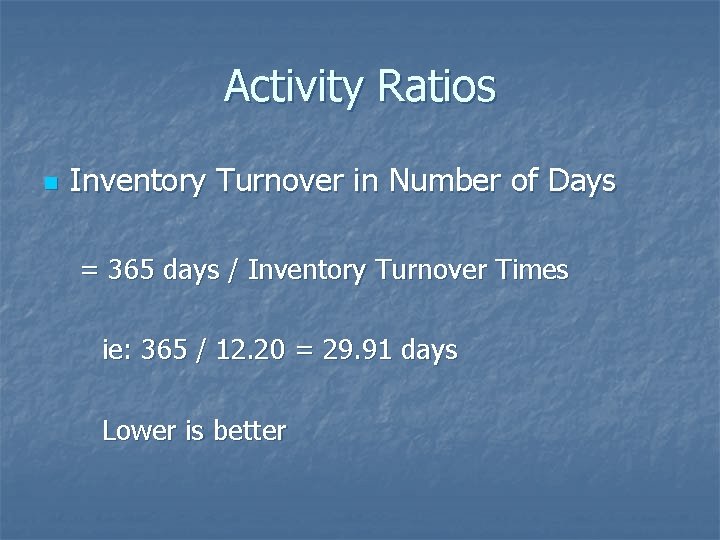 Activity Ratios

Inventory Turnover in Number of Days

= 365 days / Inventory Turnover Times

ie: 365 / 12.20 = 29.91 days

Lower is better